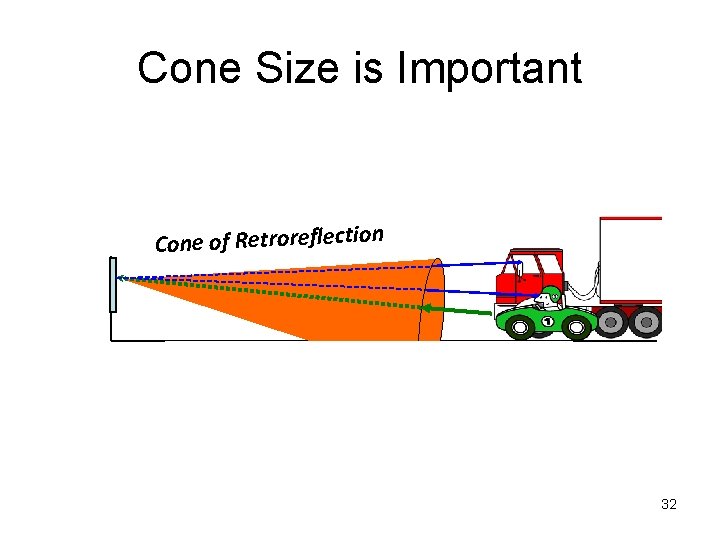 Cone Size is Important

Cone of Retroreflection

1

32